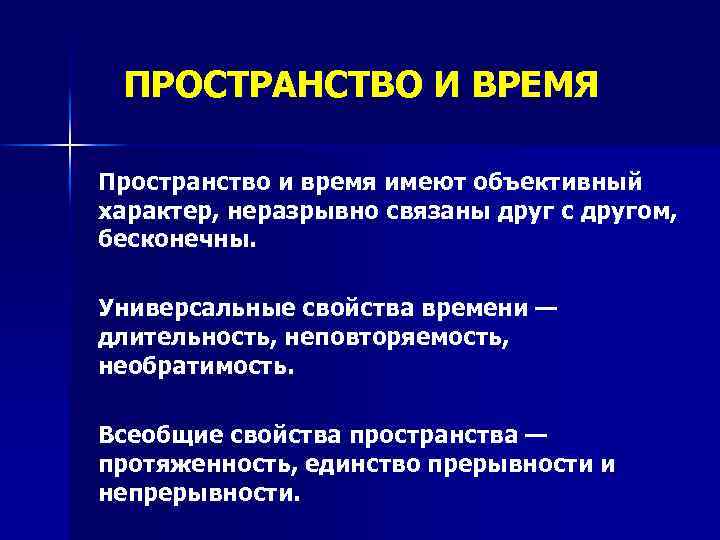 ПРОСТРАНСТВО И ВРЕМЯ

Пространство и время имеют объективный характер, неразрывно связаны друг с другом, бесконечны.

Универсальные свойства времени — длительность, неповторяемость, необратимость.

Всеобщие свойства пространства — протяженность, единство прерывности и непрерывности.